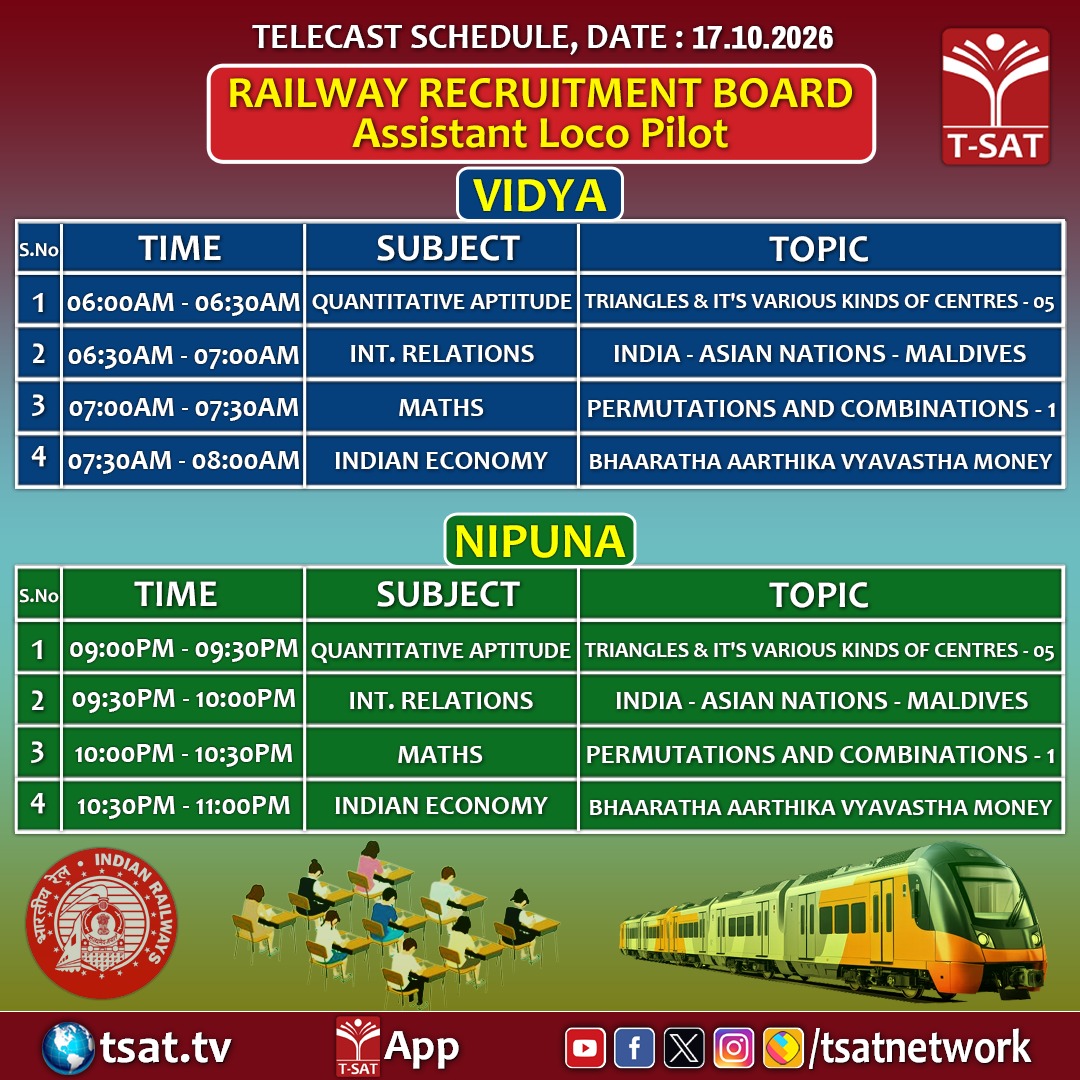 TELECAST SCHEDULE, DATE : 17.10.2026

RAILWAY RECRUITMENT BOARD
Assistant Loco Pilot

T-SAT

VIDYA

| S.No | TIME | SUBJECT | TOPIC |
|---|---|---|---|
| 1 | 06:00AM - 06:30AM | QUANTITATIVE APTITUDE | TRIANGLES & IT'S VARIOUS KINDS OF CENTRES - 05 |
| 2 | 06:30AM - 07:00AM | INT. RELATIONS | INDIA - ASIAN NATIONS - MALDIVES |
| 3 | 07:00AM - 07:30AM | MATHS | PERMUTATIONS AND COMBINATIONS - 1 |
| 4 | 07:30AM - 08:00AM | INDIAN ECONOMY | BHAARATHA AARTHIKA VYAVASTHA MONEY |

NIPUNA

| S.No | TIME | SUBJECT | TOPIC |
|---|---|---|---|
| 1 | 09:00PM - 09:30PM | QUANTITATIVE APTITUDE | TRIANGLES & IT'S VARIOUS KINDS OF CENTRES - 05 |
| 2 | 09:30PM - 10:00PM | INT. RELATIONS | INDIA - ASIAN NATIONS - MALDIVES |
| 3 | 10:00PM - 10:30PM | MATHS | PERMUTATIONS AND COMBINATIONS - 1 |
| 4 | 10:30PM - 11:00PM | INDIAN ECONOMY | BHAARATHA AARTHIKA VYAVASTHA MONEY |

भारतीय रेल INDIAN RAILWAYS

tsat.tv

T-SAT App

/tsatnetwork